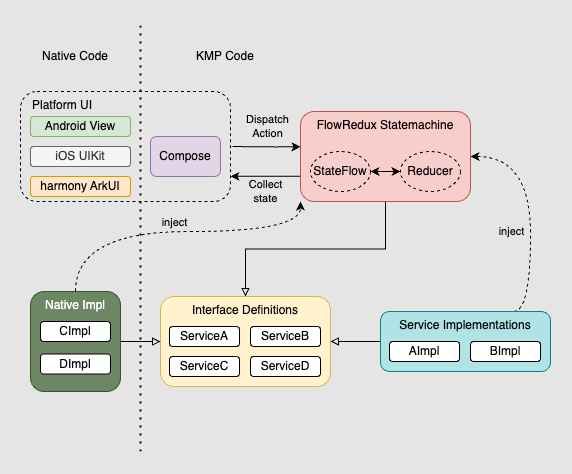 Native Code

KMP Code

Platform UI

Android View

iOS UIKit

harmony ArkUI

Compose

Dispatch Action

Collect state

FlowRedux Statemachine

StateFlow

Reducer

inject

inject

Native Impl

CImpl

DImpl

Interface Definitions

ServiceA

ServiceB

ServiceC

ServiceD

Service Implementations

AImpl

BImpl